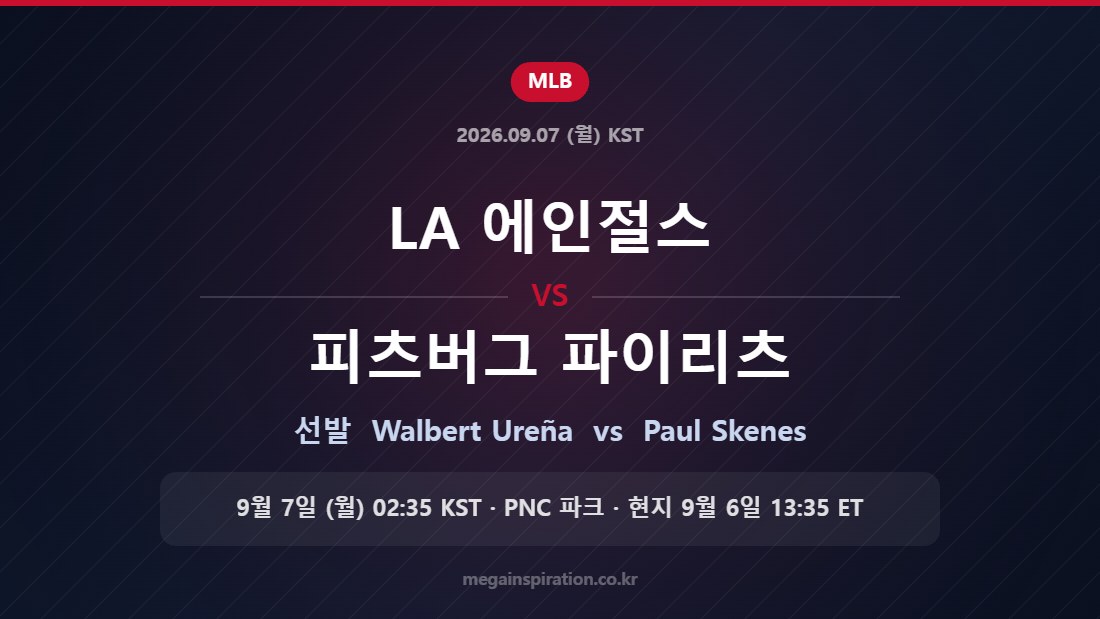 MLB

2026.09.07 (월) KST

LA 에인절스

VS

피츠버그 파이리츠

선발 Walbert Ureña vs Paul Skenes

9월 7일 (월) 02:35 KST · PNC 파크 · 현지 9월 6일 13:35 ET

megainspiration.co.kr